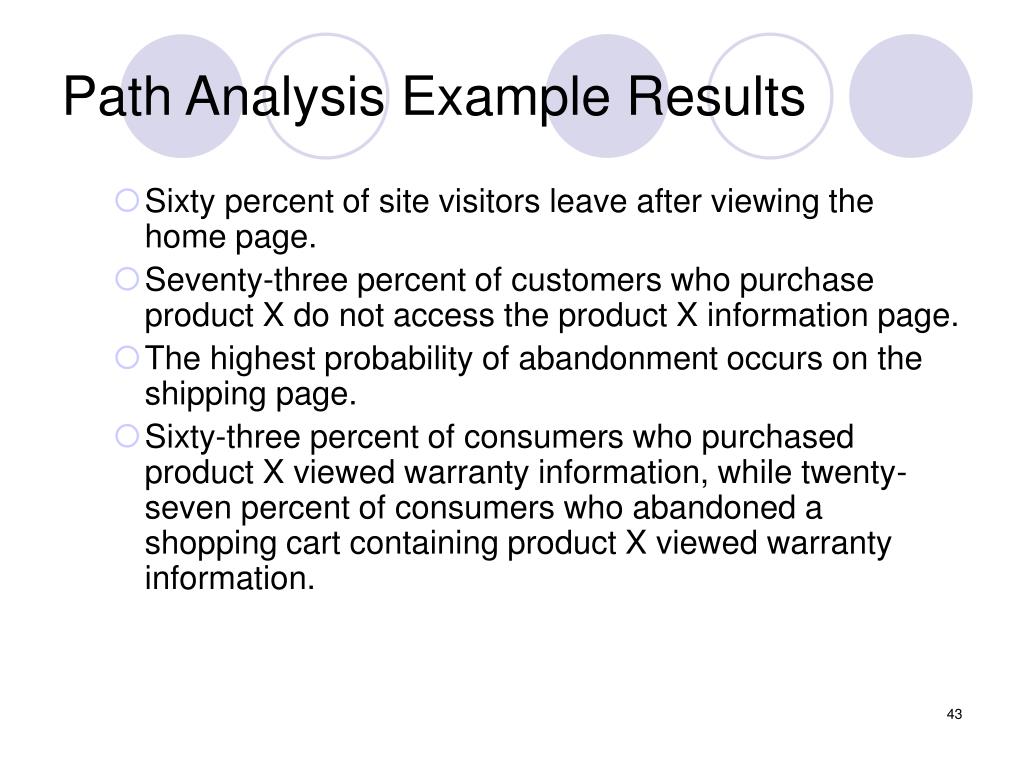 Path Analysis Example Results

Sixty percent of site visitors leave after viewing the home page.

Seventy-three percent of customers who purchase product X do not access the product X information page.

The highest probability of abandonment occurs on the shipping page.

Sixty-three percent of consumers who purchased product X viewed warranty information, while twenty-seven percent of consumers who abandoned a shopping cart containing product X viewed warranty information.

43